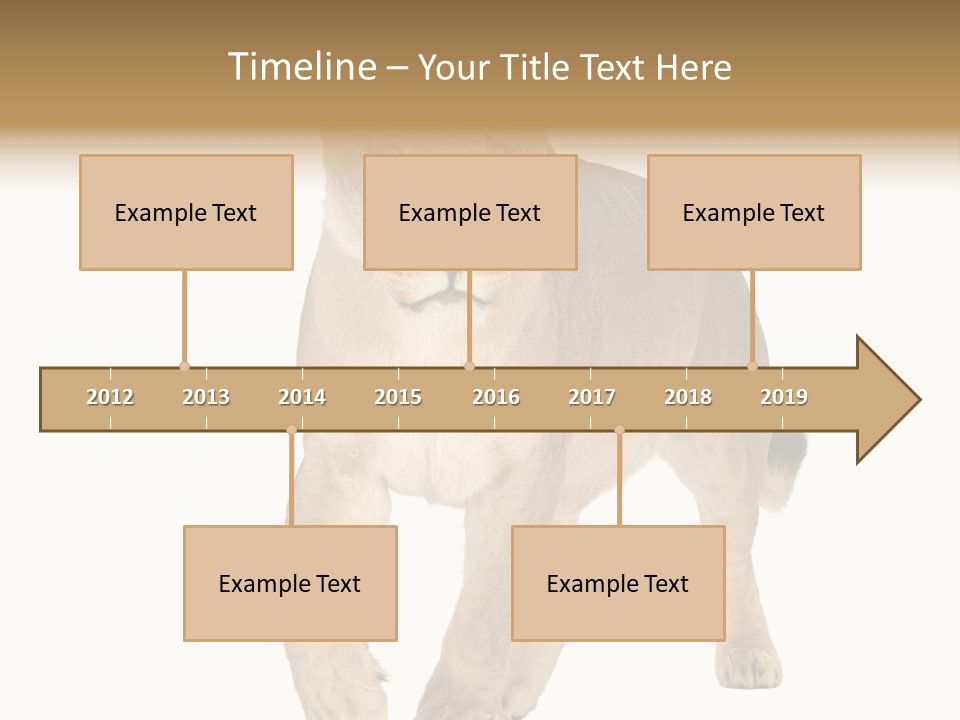 Timeline – Your Title Text Here

Example Text

Example Text

Example Text

2012 2013 2014 2015 2016 2017 2018 2019

Example Text

Example Text